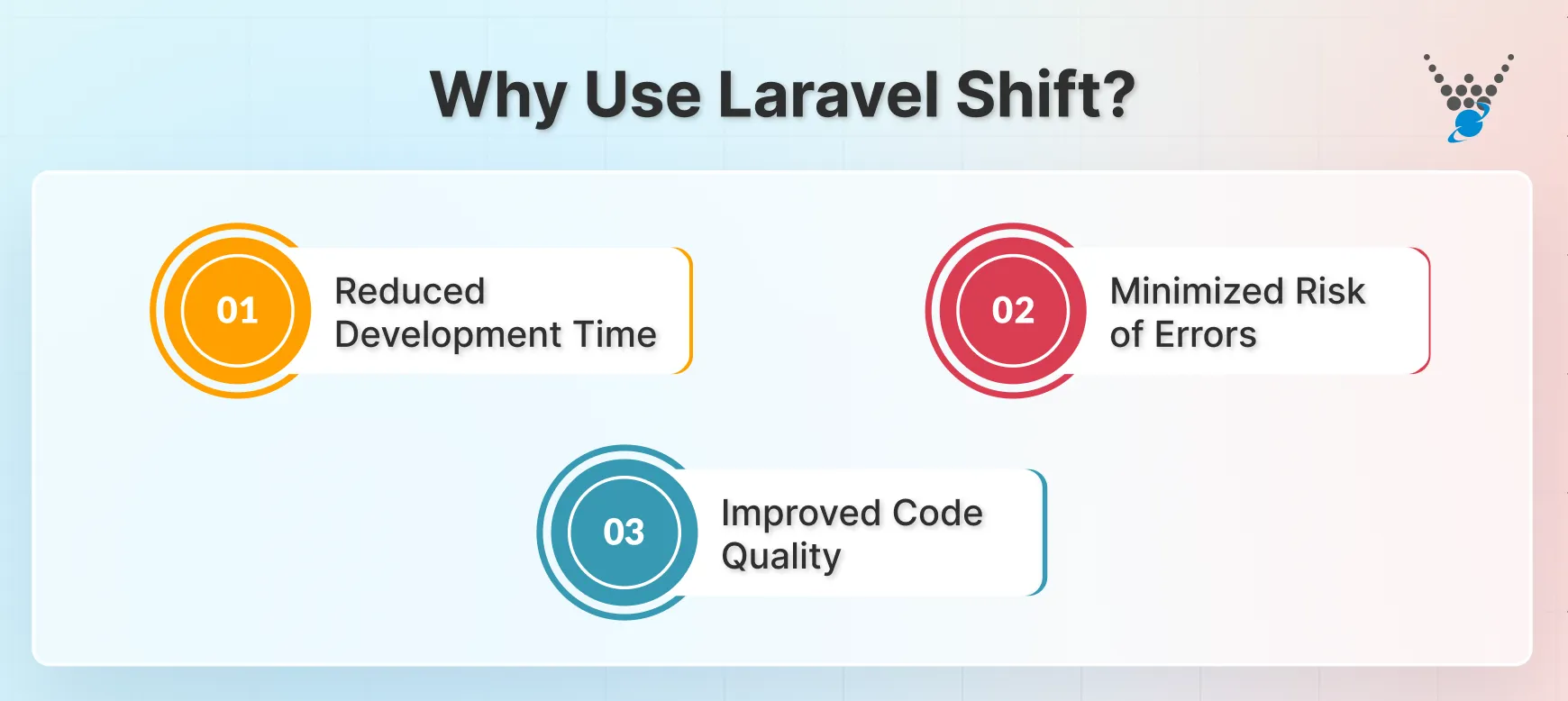 Why Use Laravel Shift?

01 Reduced Development Time

02 Minimized Risk of Errors

03 Improved Code Quality